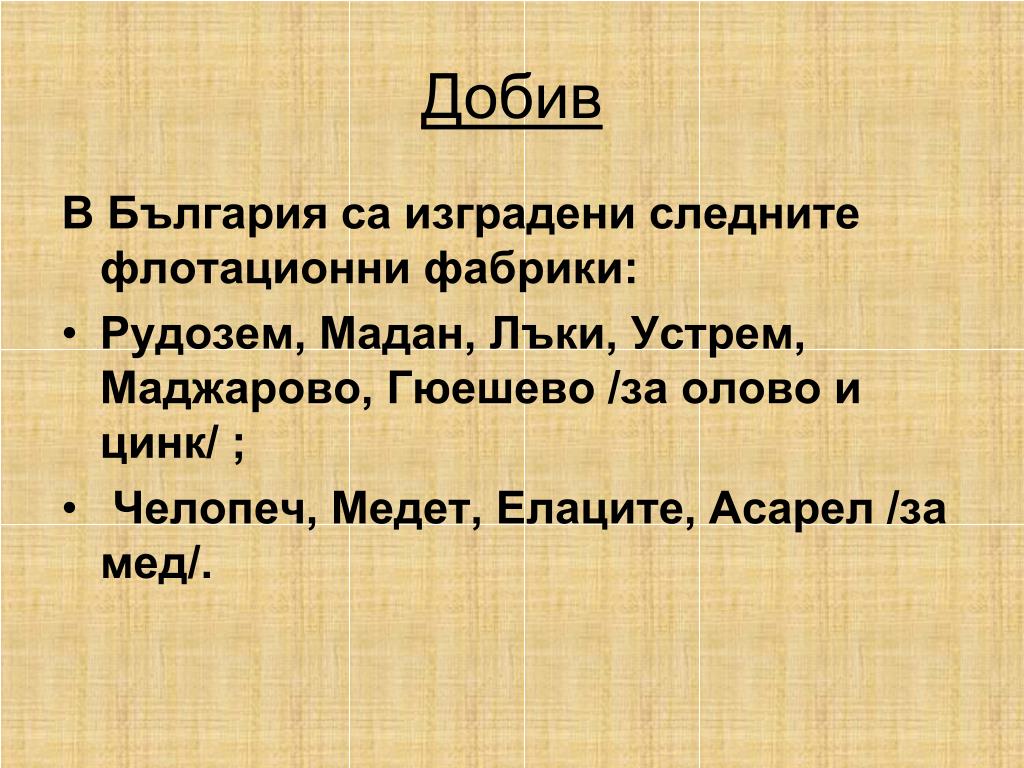 Добив

В България са изградени следните флотационни фабрики:

• Рудозем, Мадан, Лъки, Устрем, Маджарово, Гюешево /за олово и цинк/ ;
• Челопеч, Медет, Елаците, Асарел /за мед/.